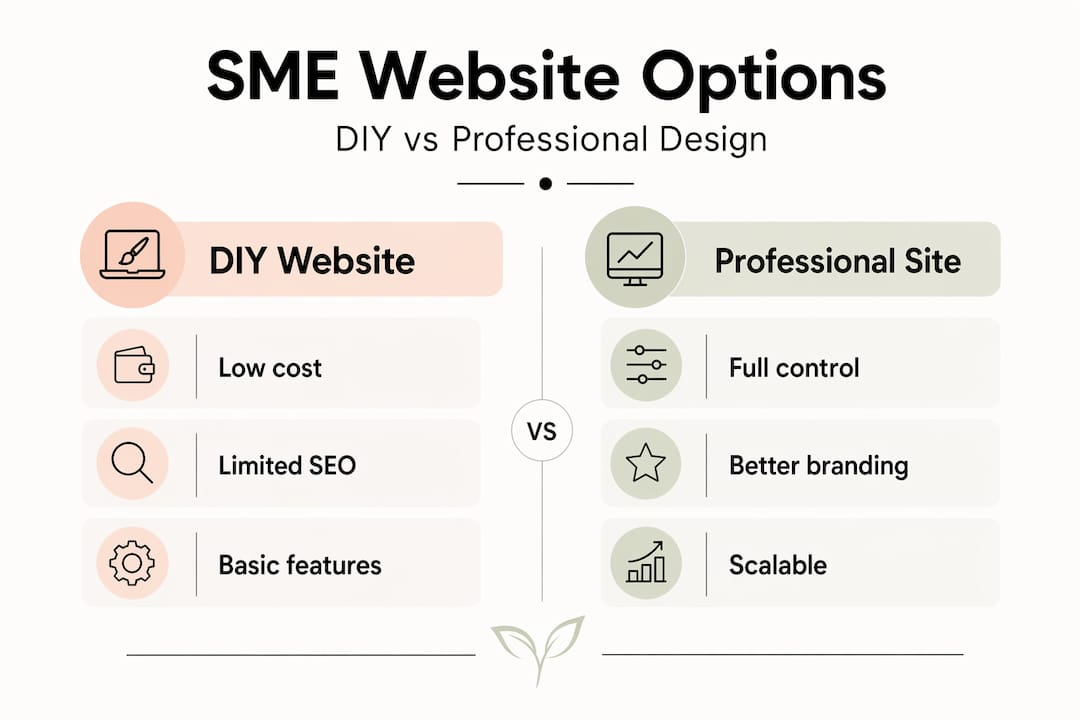 SME Website Options

DIY vs Professional Design

DIY Website

Low cost

Limited SEO

Basic features

VS

Professional Site

Full control

Better branding

Scalable